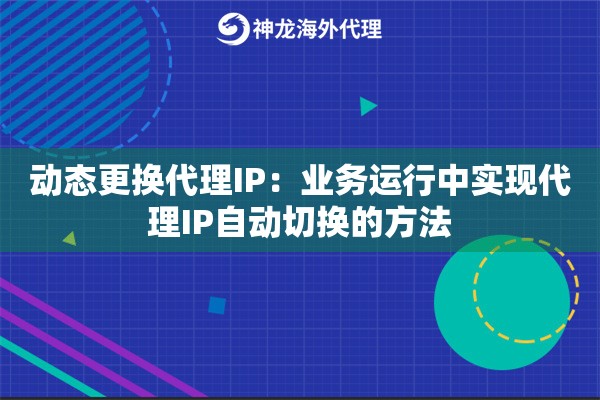 神龙海外代理

动态更换代理IP：业务运行中实现代理IP自动切换的方法